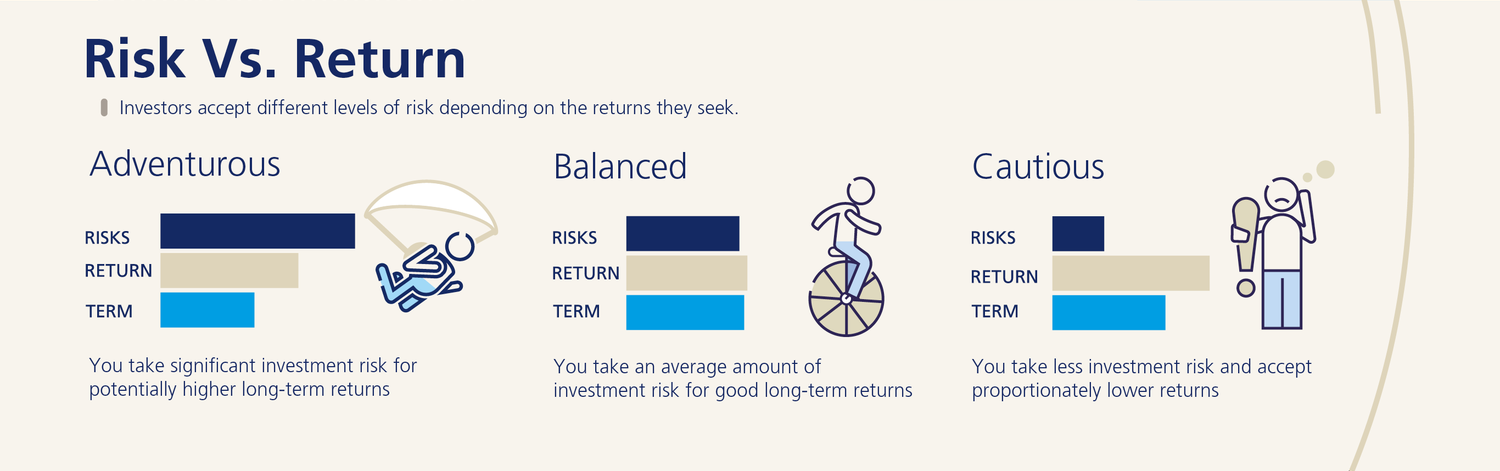 Risk Vs. Return

Investors accept different levels of risk depending on the returns they seek.

Adventurous

RISKS
RETURN
TERM

You take significant investment risk for potentially higher long-term returns

Balanced

RISKS
RETURN
TERM

You take an average amount of investment risk for good long-term returns

Cautious

RISKS
RETURN
TERM

You take less investment risk and accept proportionately lower returns